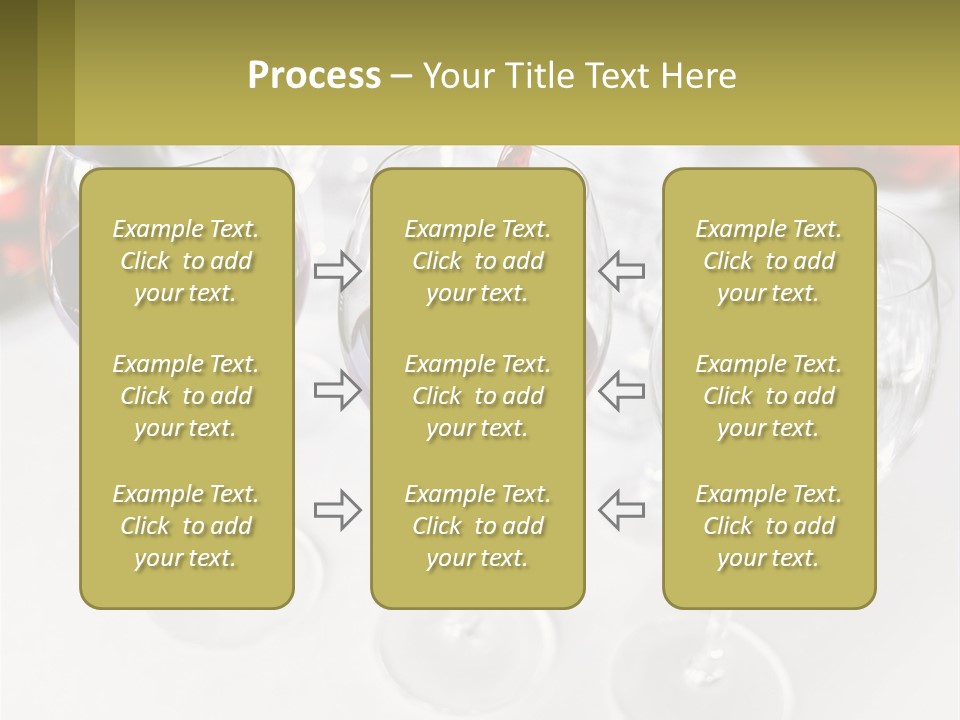 Process – Your Title Text Here

Example Text. Click to add your text.

Example Text. Click to add your text.

Example Text. Click to add your text.

Example Text. Click to add your text.

Example Text. Click to add your text.

Example Text. Click to add your text.

Example Text. Click to add your text.

Example Text. Click to add your text.

Example Text. Click to add your text.